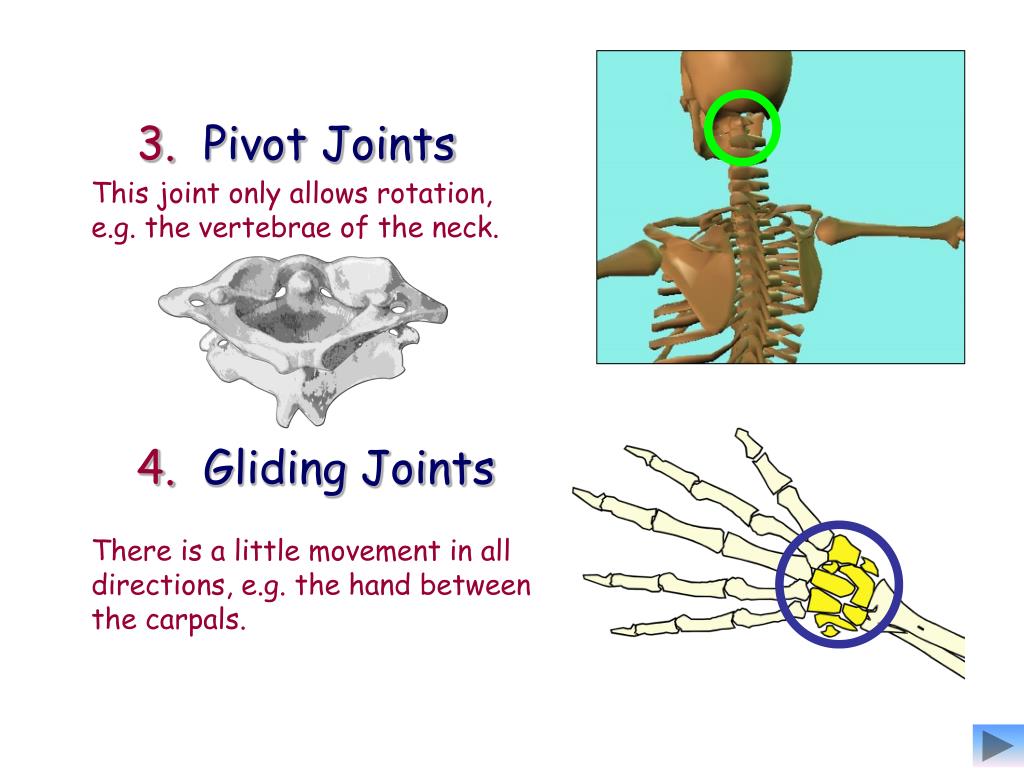 3. Pivot Joints

This joint only allows rotation, e.g. the vertebrae of the neck.

4. Gliding Joints

There is a little movement in all directions, e.g. the hand between the carpals.